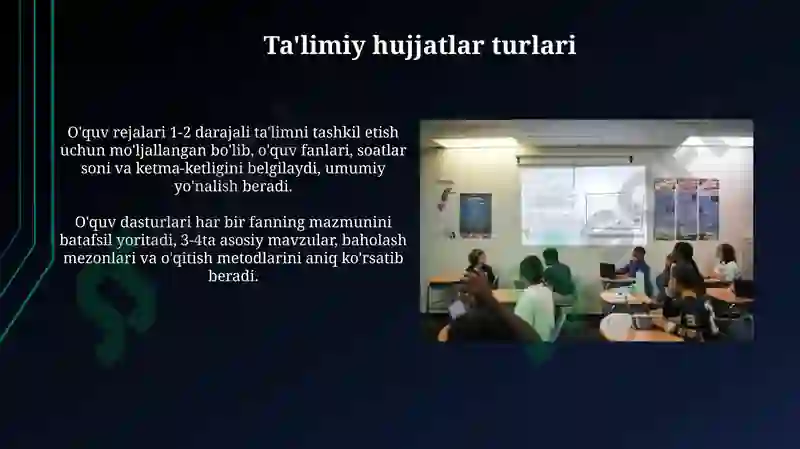 Ta'limiy hujjatlar turlari

O'quv rejalari 1-2 darajali ta'limni tashkil etish uchun mo'ljallangan bo'lib, o'quv fanlari, soatlar soni va ketma-ketligini belgilaydi, umumiy yo'nalish beradi.

O'quv dasturlari har bir fanning mazmunini batafsil yoritadi, 3-4ta asosiy mavzular, baholash mezonlari va o'qitish metodlarini aniq ko'rsatib beradi.